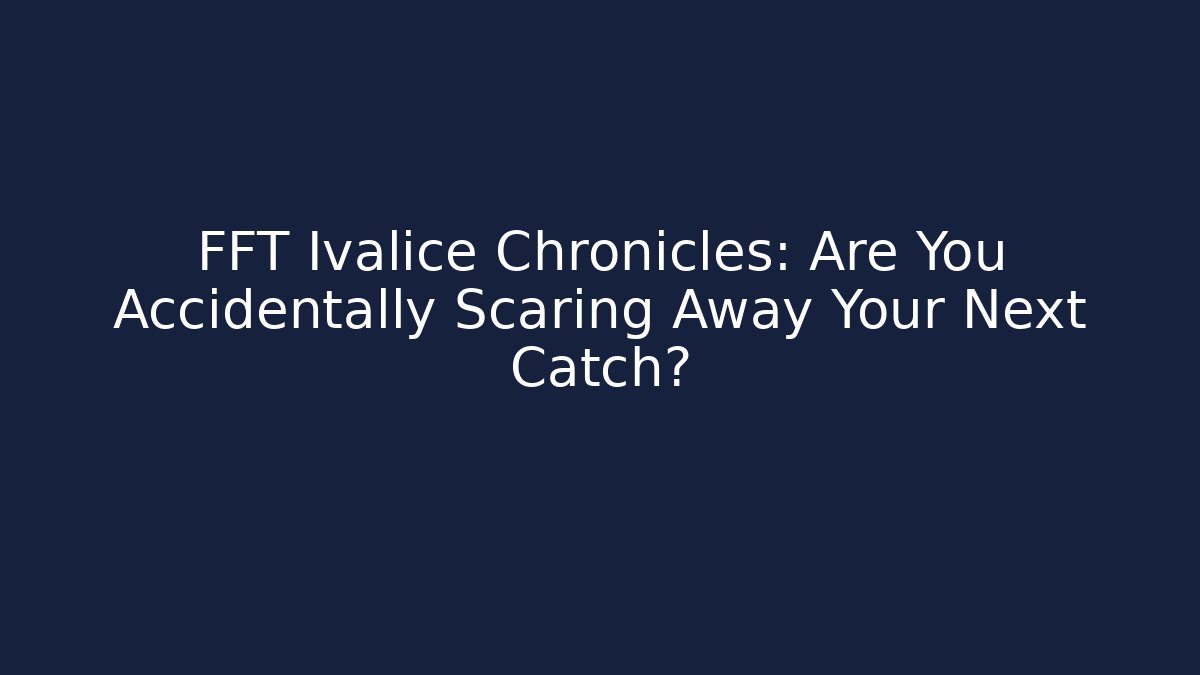 FFT Ivalice Chronicles: Are You Accidentally Scaring Away Your Next Catch?